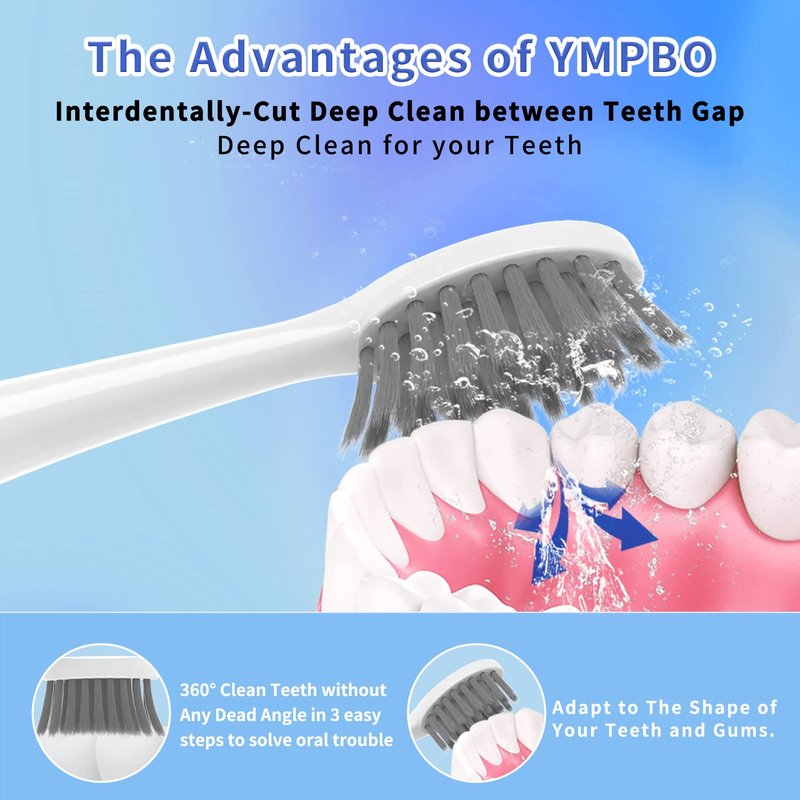 The Advantages of YMPBO

Interdentally-Cut Deep Clean between Teeth Gap

Deep Clean for your Teeth

360° Clean Teeth without Any Dead Angle in 3 easy steps to solve oral trouble

Adapt to The Shape of Your Teeth and Gums.